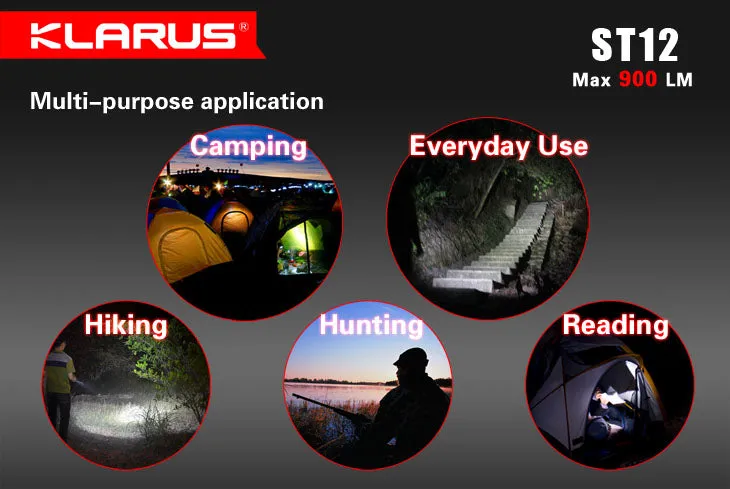 KLARUS®

ST12
Max 900 LM

Multi-purpose application

Camping

Everyday Use

Hiking

Hunting

Reading